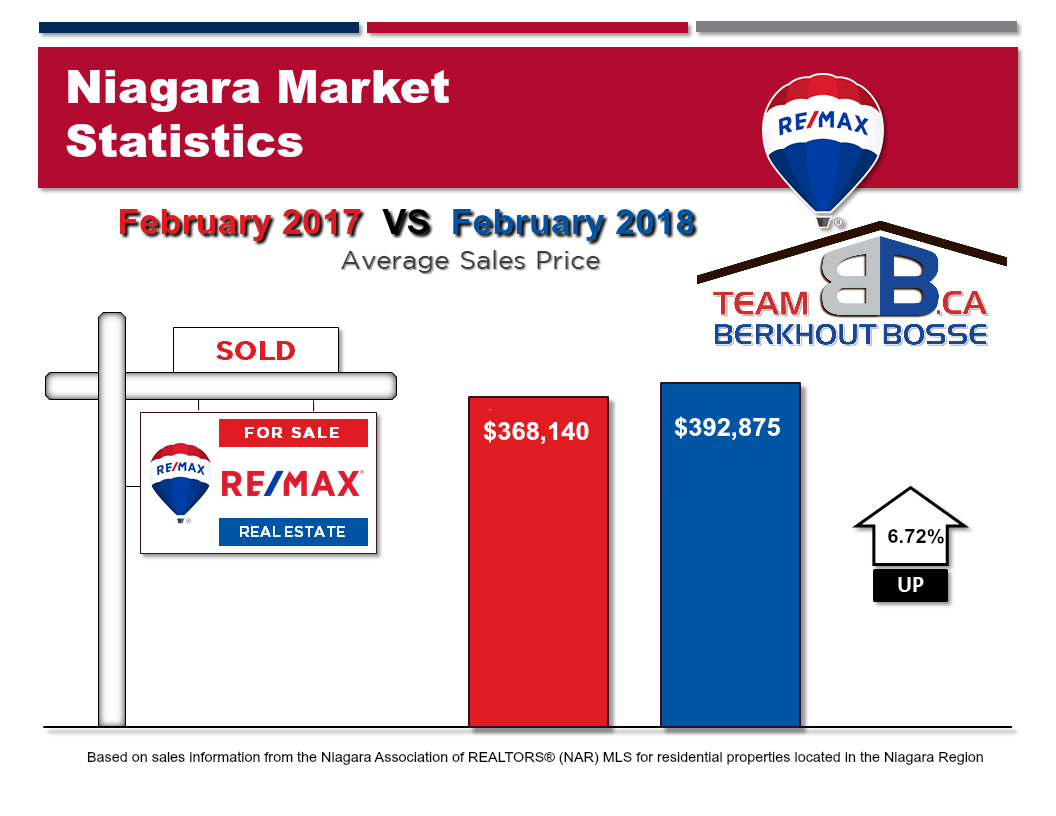 Niagara Market Statistics

RE/MAX

February 2017 VS February 2018

Average Sales Price

TEAM BB.CA
BERKHOUT BOSSE

SOLD

FOR SALE

RE/MAX

RE/MAX

REAL ESTATE

$368,140

$392,875

6.72%

UP

Based on sales information from the Niagara Association of REALTORS® (NAR) MLS for residential properties located in the Niagara Region